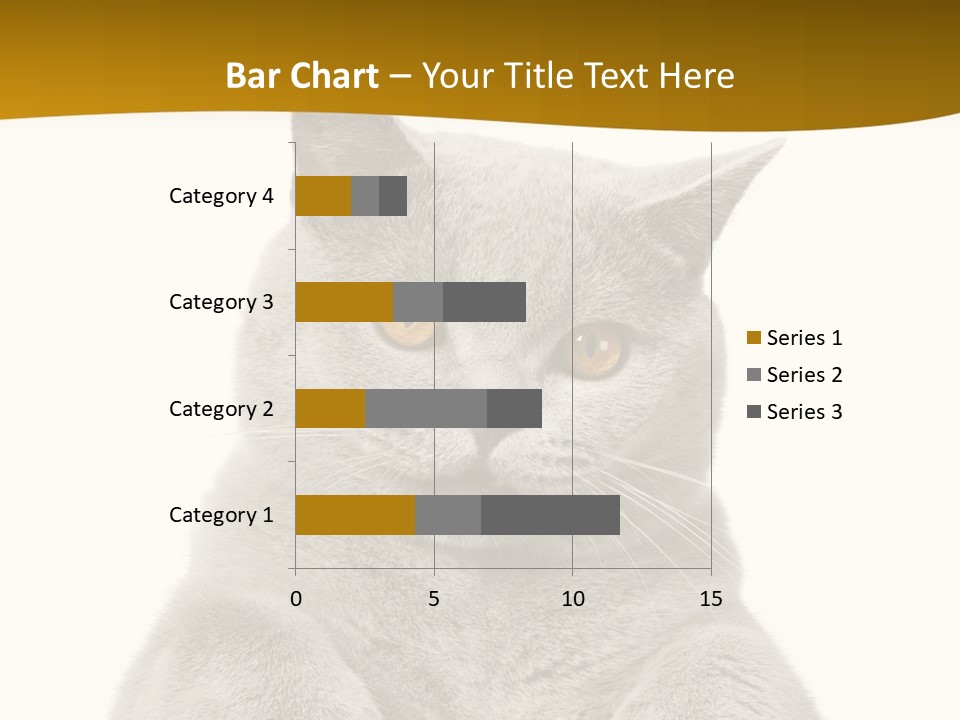 Bar Chart – Your Title Text Here

Category 4
Category 3
Category 2
Category 1

0 5 10 15

Series 1
Series 2
Series 3